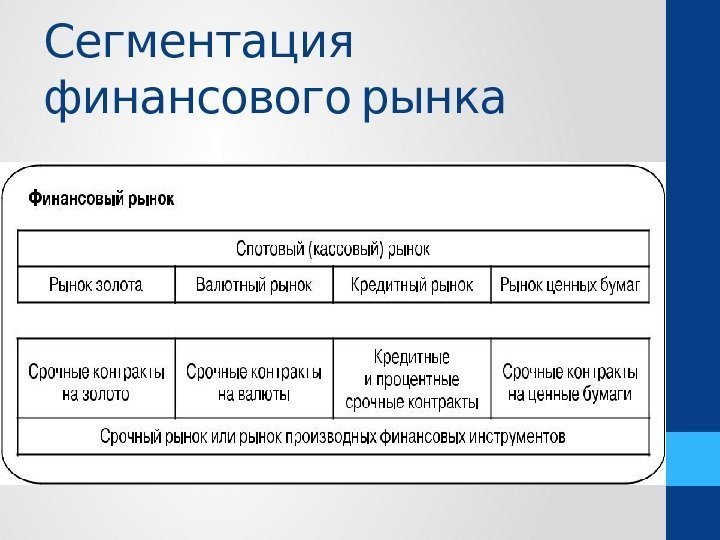 Сегментация финансового рынка

Финансовый рынок

| Спотовый (кассовый) рынок | | | |
|---|---|---|---|
| Рынок золота | Валютный рынок | Кредитный рынок | Рынок ценных бумаг |

| Срочные контракты на золото | Срочные контракты на валюты | Кредитные и процентные срочные контракты | Срочные контракты на ценные бумаги |
|---|---|---|---|
| Срочный рынок или рынок производных финансовых инструментов | | | |